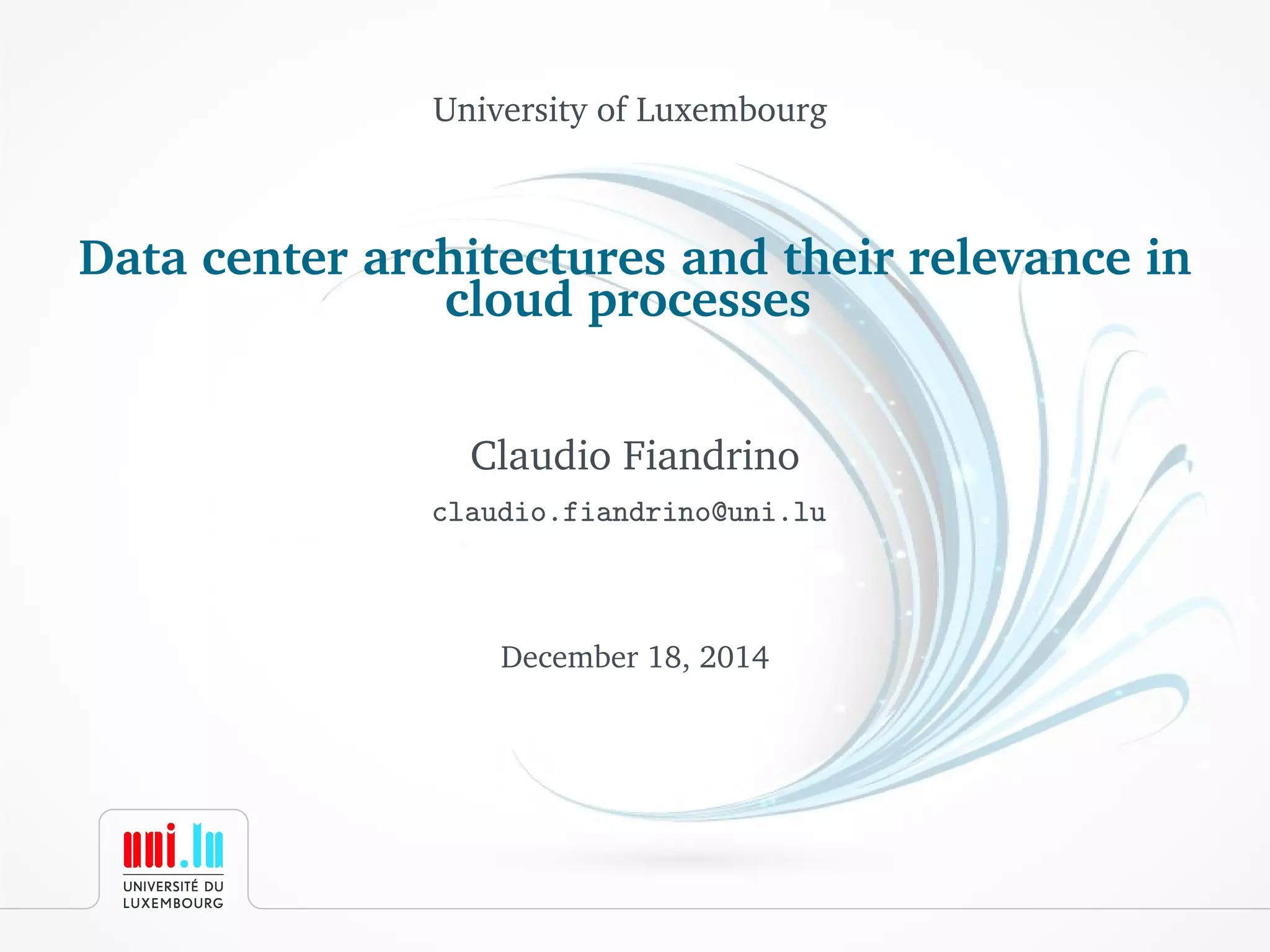 University of Luxembourg

Data center architectures and their relevance in cloud processes

Claudio Fiandrino

claudio.fiandrino@uni.lu

December 18, 2014

uni.lu
UNIVERSITÉ DU LUXEMBOURG